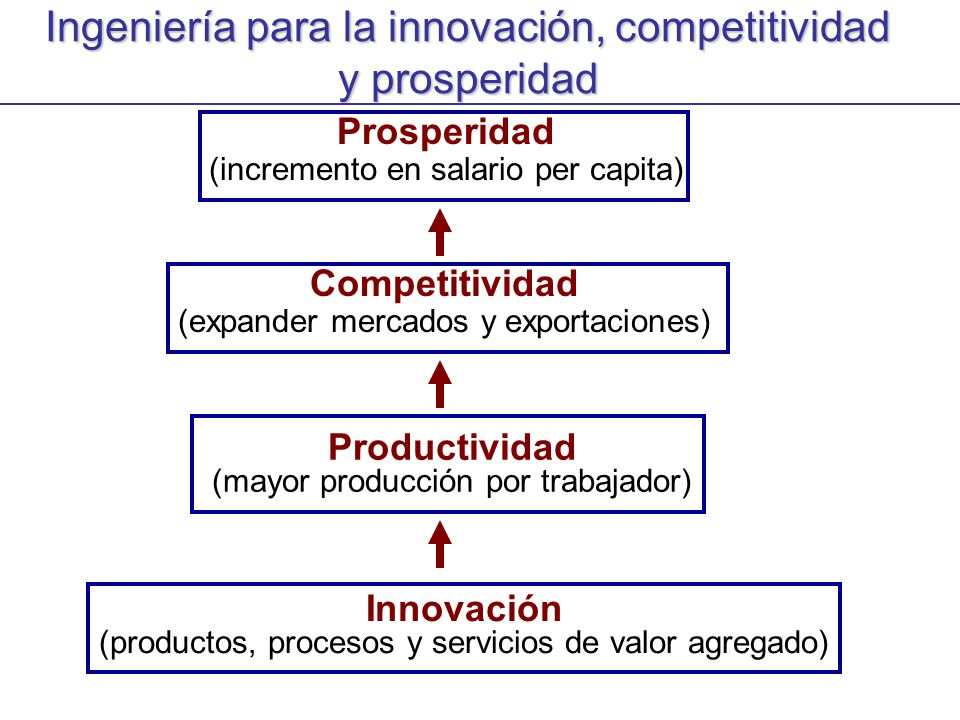 Ingeniería para la innovación, competitividad y prosperidad

Prosperidad
(incremento en salario per capita)

Competitividad
(expander mercados y exportaciones)

Productividad
(mayor producción por trabajador)

Innovación
(productos, procesos y servicios de valor agregado)